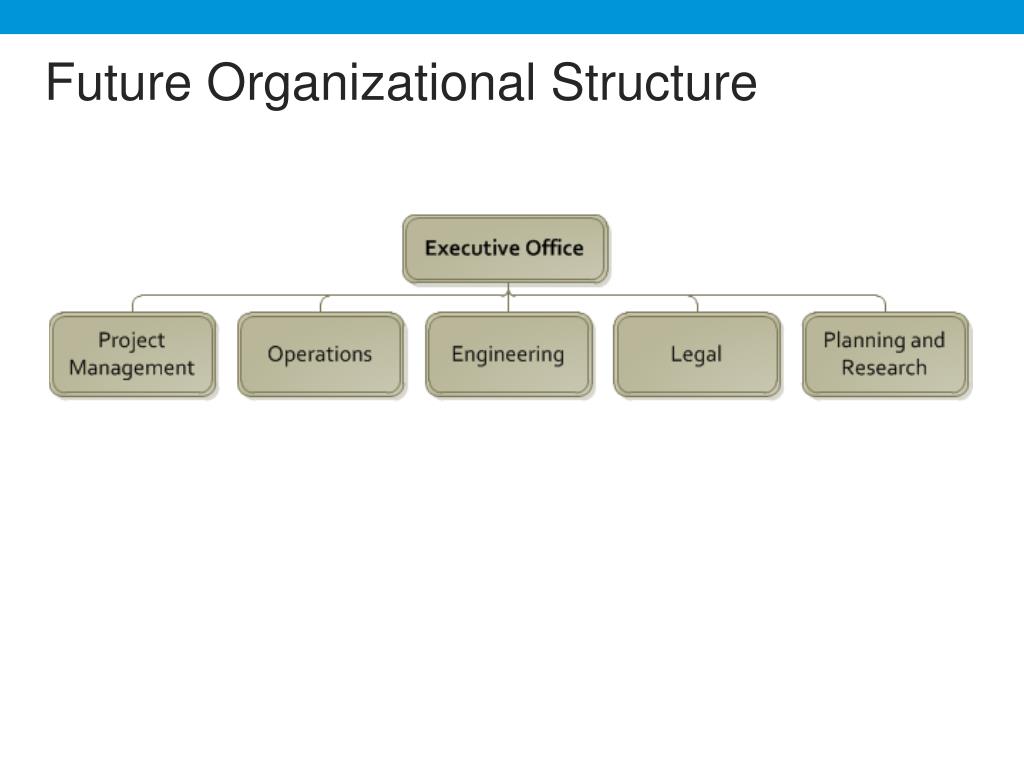 Future Organizational Structure

Executive Office

Project Management

Operations

Engineering

Legal

Planning and Research